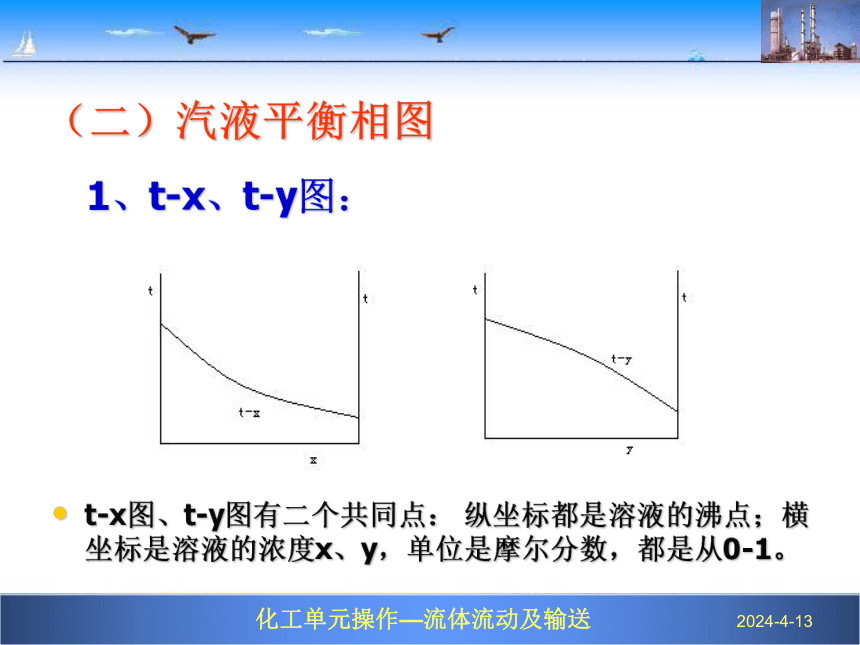 （二）汽液平衡相图

1、t-x、t-y图：

t

t

t-x

x

t

t

t-y

y

t-x图、t-y图有二个共同点： 纵坐标都是溶液的沸点；横坐标是溶液的浓度x、y，单位是摩尔分数，都是从0-1。

化工单元操作—流体流动及输送

2024-4-13